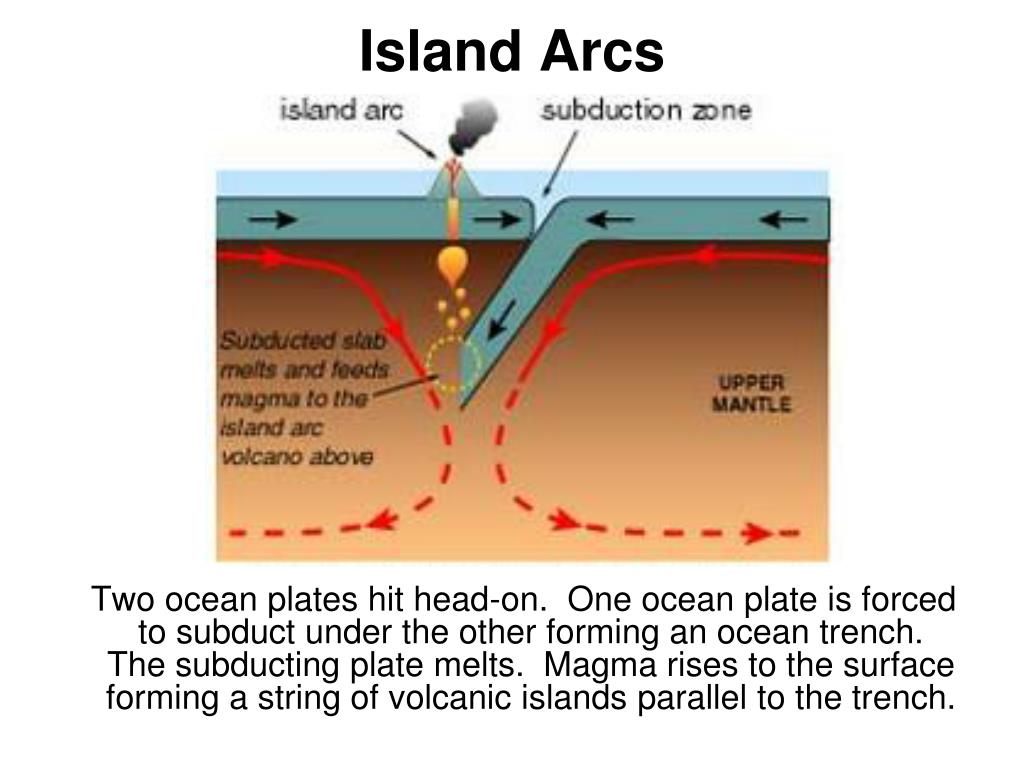 Island Arcs

island arc

subduction zone

Subducted slab melts and feeds magma to the island arc volcano above

UPPER MANTLE

Two ocean plates hit head-on. One ocean plate is forced to subduct under the other forming an ocean trench. The subducting plate melts. Magma rises to the surface forming a string of volcanic islands parallel to the trench.